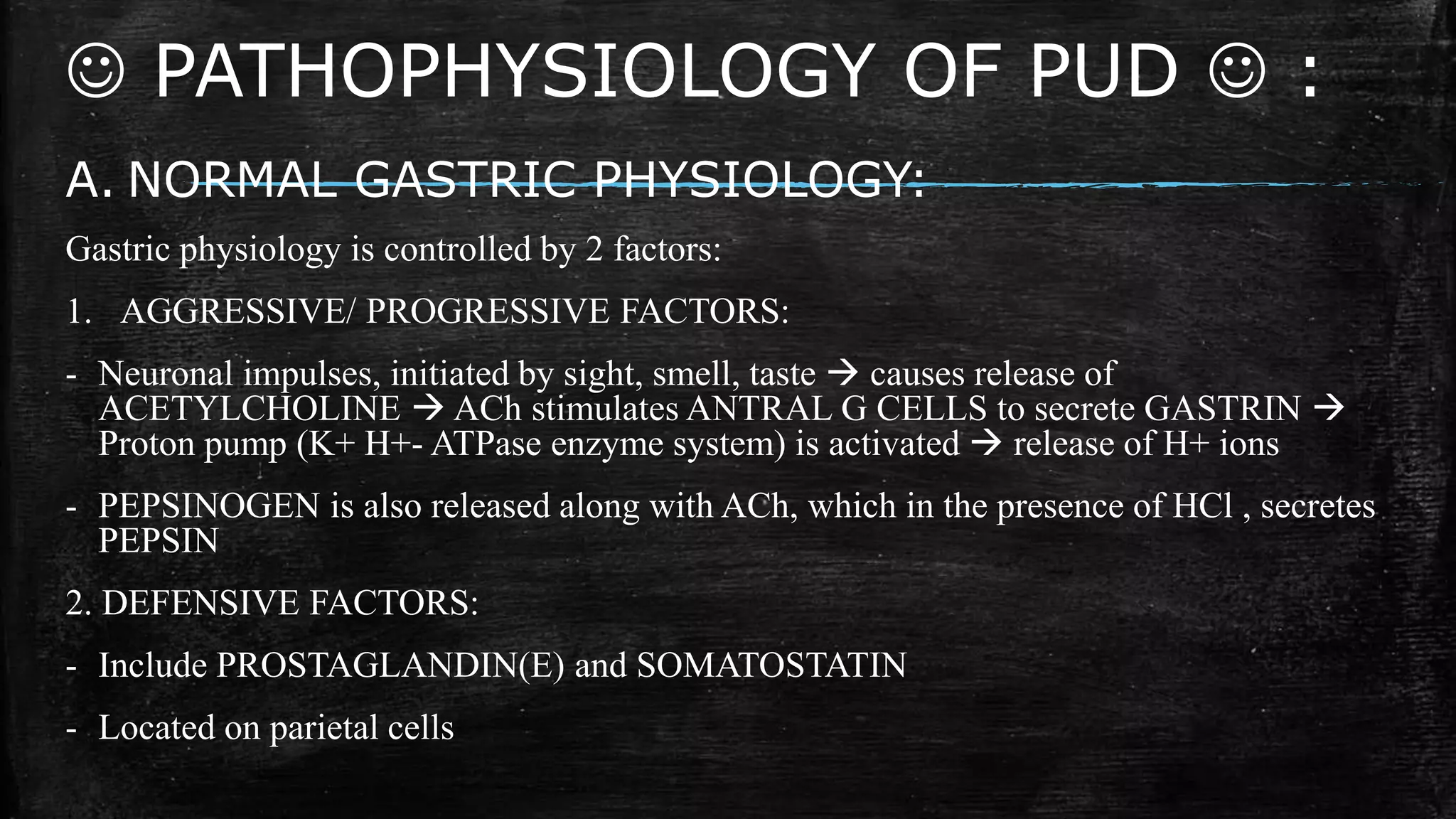 ☺ PATHOPHYSIOLOGY OF PUD ☺ :

A. NORMAL GASTRIC PHYSIOLOGY:

Gastric physiology is controlled by 2 factors:

1. AGGRESSIVE/ PROGRESSIVE FACTORS:

- Neuronal impulses, initiated by sight, smell, taste → causes release of ACETYLCHOLINE → ACh stimulates ANTRAL G CELLS to secrete GASTRIN → Proton pump (K+ H+- ATPase enzyme system) is activated → release of H+ ions

- PEPSINOGEN is also released along with ACh, which in the presence of HCl , secretes PEPSIN

2. DEFENSIVE FACTORS:

- Include PROSTAGLANDIN(E) and SOMATOSTATIN

- Located on parietal cells